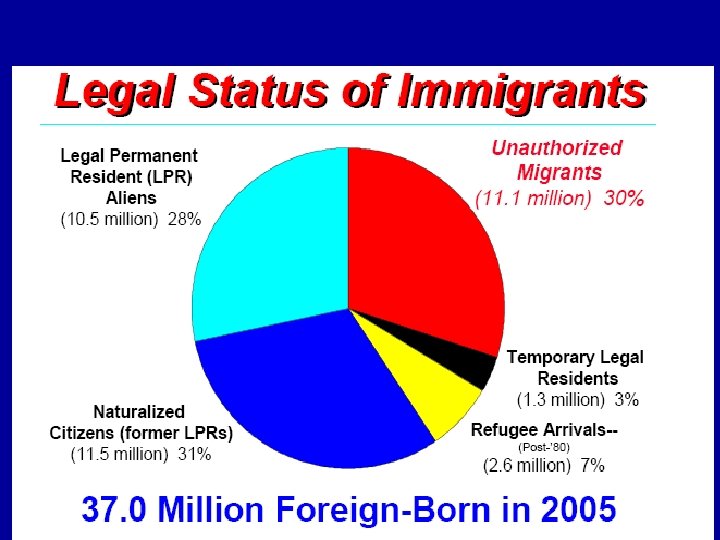 Legal Status of Immigrants

Legal Permanent Resident (LPR) Aliens
(10.5 million) 28%

Unauthorized Migrants
(11.1 million) 30%

Temporary Legal Residents
(1.3 million) 3%

Refugee Arrivals--
(Post-'80)
(2.6 million) 7%

Naturalized Citizens (former LPRs)
(11.5 million) 31%

37.0 Million Foreign-Born in 2005